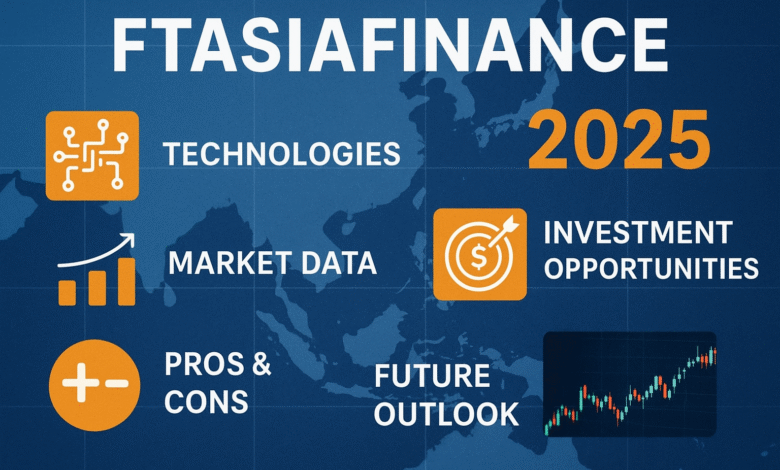 FTASIAFINANCE

2025

TECHNOLOGIES

MARKET DATA

INVESTMENT OPPORTUNITIES

PROS & CONS

FUTURE OUTLOOK